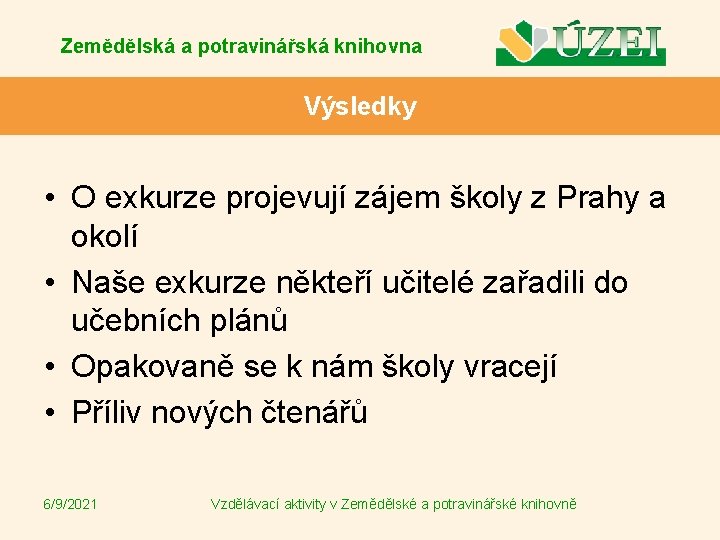 Zemědělská a potravinářská knihovna

ÚZEI

Výsledky

• O exkurze projevují zájem školy z Prahy a okolí
• Naše exkurze někteří učitelé zařadili do učebních plánů
• Opakovaně se k nám školy vracejí
• Příliv nových čtenářů

6/9/2021

Vzdělávací aktivity v Zemědělské a potravinářské knihovně